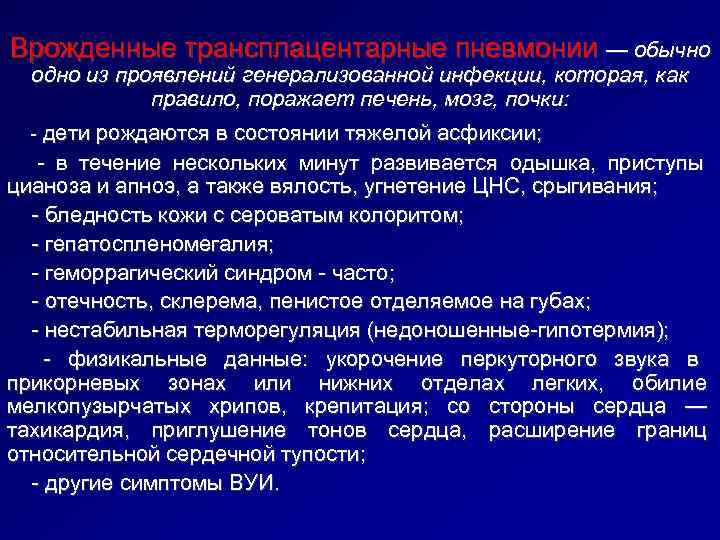 Врожденные трансплацентарные пневмонии — обычно одно из проявлений генерализованной инфекции, которая, как правило, поражает печень, мозг, почки:

- дети рождаются в состоянии тяжелой асфиксии;

- в течение нескольких минут развивается одышка, приступы цианоза и апноэ, а также вялость, угнетение ЦНС, срыгивания;

- бледность кожи с сероватым колоритом;

- гепатоспленомегалия;

- геморрагический синдром - часто;

- отечность, склерема, пенистое отделяемое на губах;

- нестабильная терморегуляция (недоношенные-гипотермия);

- физикальные данные: укорочение перкуторного звука в прикорневых зонах или нижних отделах легких, обилие мелкопузырчатых хрипов, крепитация; со стороны сердца — тахикардия, приглушение тонов сердца, расширение границ относительной сердечной тупости;

- другие симптомы ВУИ.